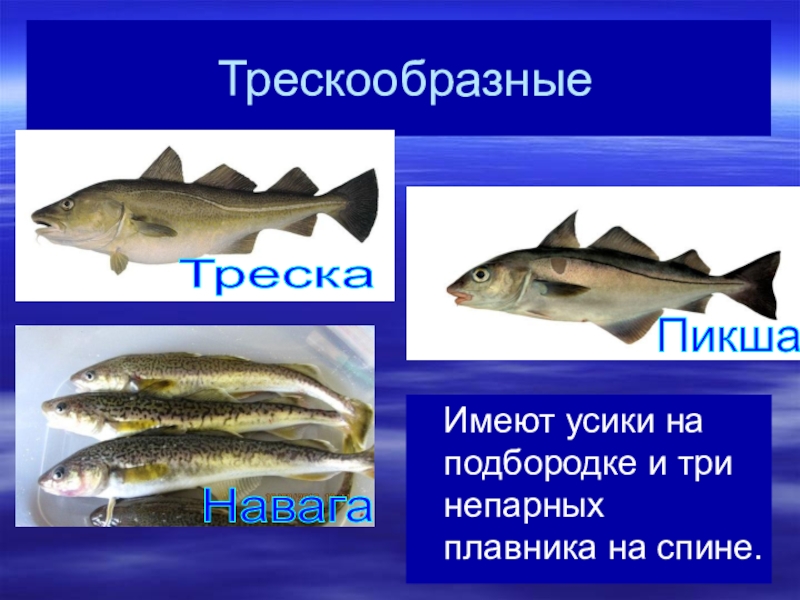 Трескообразные

Треска

Пикша

Навага

Имеют усики на подбородке и три непарных плавника на спине.